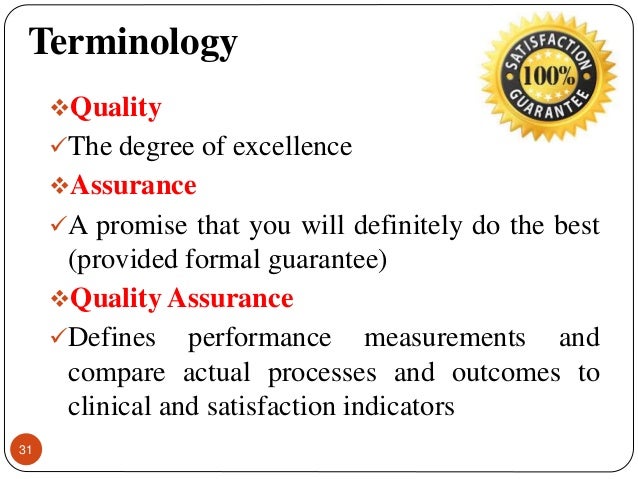 Terminology

SATISFACTION 100% GUARANTEE

❖Quality
✓The degree of excellence
❖Assurance
✓A promise that you will definitely do the best (provided formal guarantee)
❖Quality Assurance
✓Defines performance measurements and compare actual processes and outcomes to clinical and satisfaction indicators

31